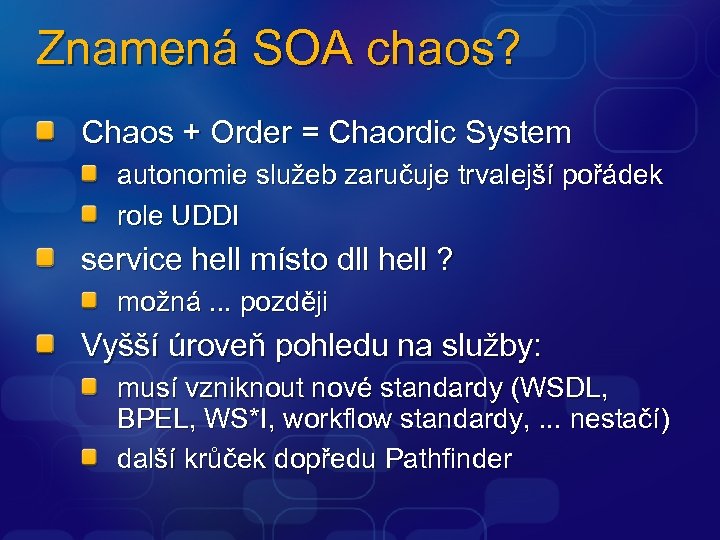 Znamená SOA chaos?

Chaos + Order = Chaordic System

autonomie služeb zaručuje trvalejší pořádek

role UDDI

service hell místo dll hell ?

možná ... později

Vyšší úroveň pohledu na služby:

musí vzniknout nové standardy (WSDL, BPEL, WS*I, workflow standardy, ... nestačí)

další krůček dopředu Pathfinder